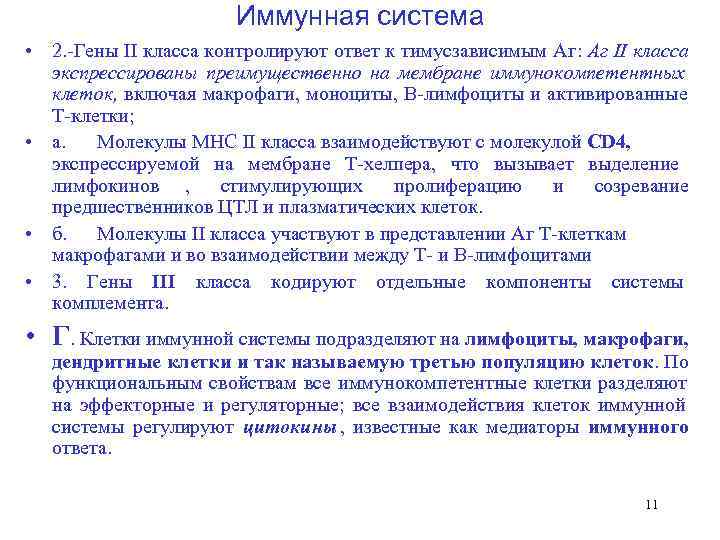 Иммунная система

• 2.-Гены II класса контролируют ответ к тимусзависимым Аг: Аг II класса экспрессированы преимущественно на мембране иммунокомпетентных клеток, включая макрофаги, моноциты, В-лимфоциты и активированные Т-клетки;

• а. Молекулы МНС II класса взаимодействуют с молекулой CD4, экспрессируемой на мембране Т-хелпера, что вызывает выделение лимфокинов , стимулирующих пролиферацию и созревание предшественников ЦТЛ и плазматических клеток.

• б. Молекулы II класса участвуют в представлении Аг Т-клеткам макрофагами и во взаимодействии между Т- и В-лимфоцитами

• 3. Гены III класса кодируют отдельные компоненты системы комплемента.

• Г. Клетки иммунной системы подразделяют на лимфоциты, макрофаги, дендритные клетки и так называемую третью популяцию клеток. По функциональным свойствам все иммунокомпетентные клетки разделяют на эффекторные и регуляторные; все взаимодействия клеток иммунной системы регулируют цитокины, известные как медиаторы иммунного ответа.

11